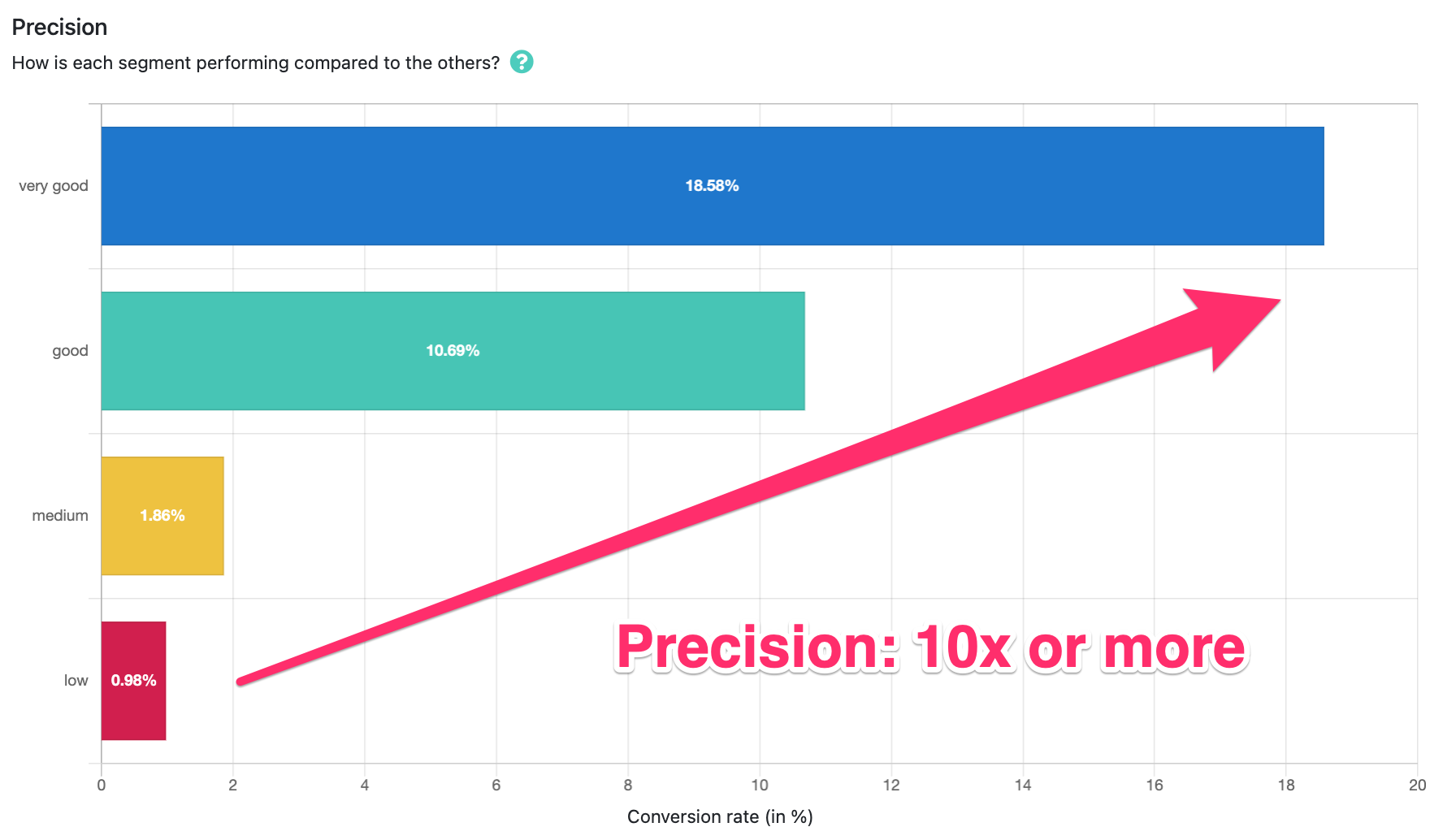 Precision

How is each segment performing compared to the others? ?

very good
18.58%

good
10.69%

medium
1.86%

low
0.98%

Precision: 10x or more

0 2 4 6 8 10 12 14 16 18 20

Conversion rate (in %)